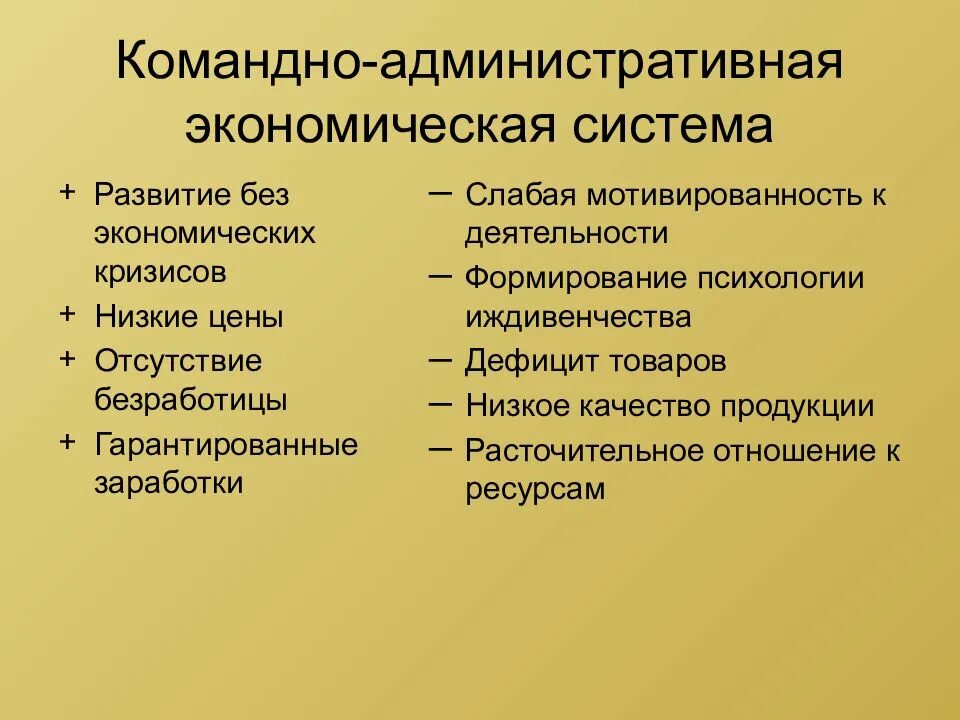 Командно-административная экономическая система

+ Развитие без экономических кризисов
+ Низкие цены
+ Отсутствие безработицы
+ Гарантированные заработки

– Слабая мотивированность к деятельности
– Формирование психологии иждивенчества
– Дефицит товаров
– Низкое качество продукции
– Расточительное отношение к ресурсам